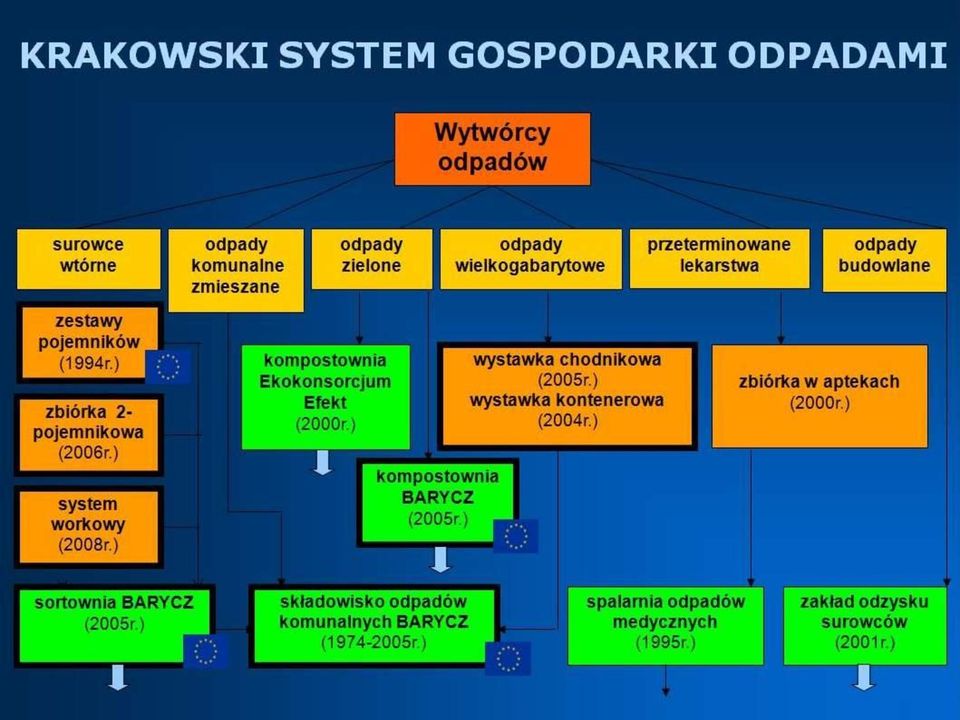 KRAKOWSKI SYSTEM GOSPODARKI ODPADAMI

Wytwórcy odpadów

surowce wtórne

odpady komunalne zmieszane

odpady zielone

odpady wielkogabarytowe

przeterminowane lekarstwa

odpady budowlane

zestawy pojemników (1994r.)

zbiórka 2-pojemnikowa (2006r.)

system workowy (2008r.)

kompostownia Ekokonsorcjum Efekt (2000r.)

wystawka chodnikowa (2005r.) wystawka kontenerowa (2004r.)

zbiórka w aptekach (2000r.)

kompostownia BARYCZ (2005r.)

sortownia BARYCZ (2005r.)

składowisko odpadów komunalnych BARYCZ (1974-2005r.)

spalarnia odpadów medycznych (1995r.)

zakład odzysku surowców (2001r.)